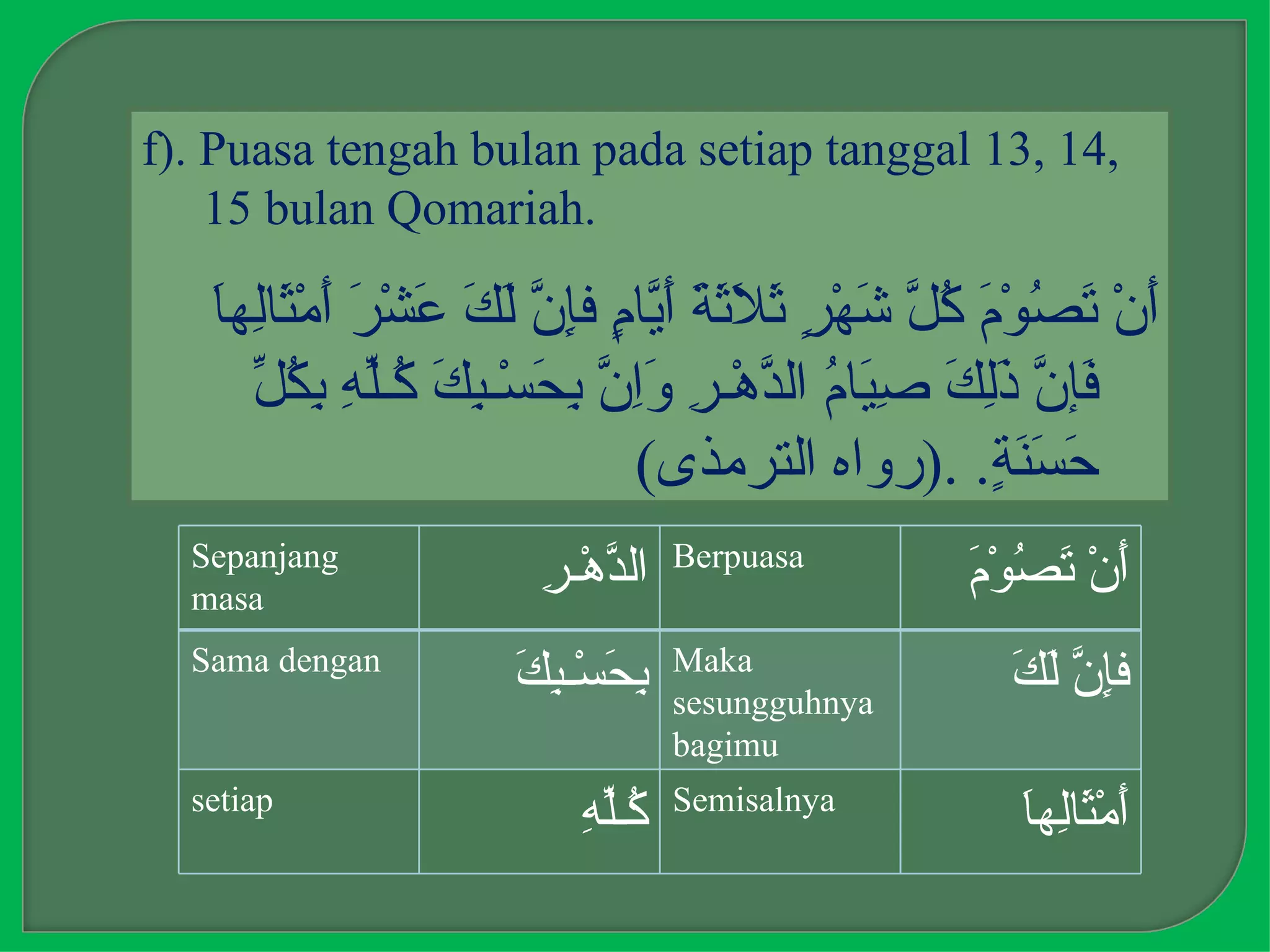 f). Puasa tengah bulan pada setiap tanggal 13, 14, 15 bulan Qomariah.

أَنْ تَصُوْمَ كُلَّ شَهْرٍ ثَلاَثَةَ أَيَّامٍ فَإِنَّ لَكَ عَشْرَ أَمْثَالِهاَ فَإِنَّ ذَلِكَ صِيَامُ الدَّهْرِ وَاِنَّ بِحَسْبِكَ كُلِّهِ بِكُلِّ حَسَنَةٍ. .(رواه الترمذى)

| Sepanjang masa | الدَّهْرِ | Berpuasa | أَنْ تَصُوْمَ |
|---|---|---|---|
| Sama dengan | بِحَسْبِكَ | Maka sesungguhnya bagimu | فَإِنَّ لَكَ |
| setiap | كُلِّهِ | Semisalnya | أَمْثَالِهاَ |